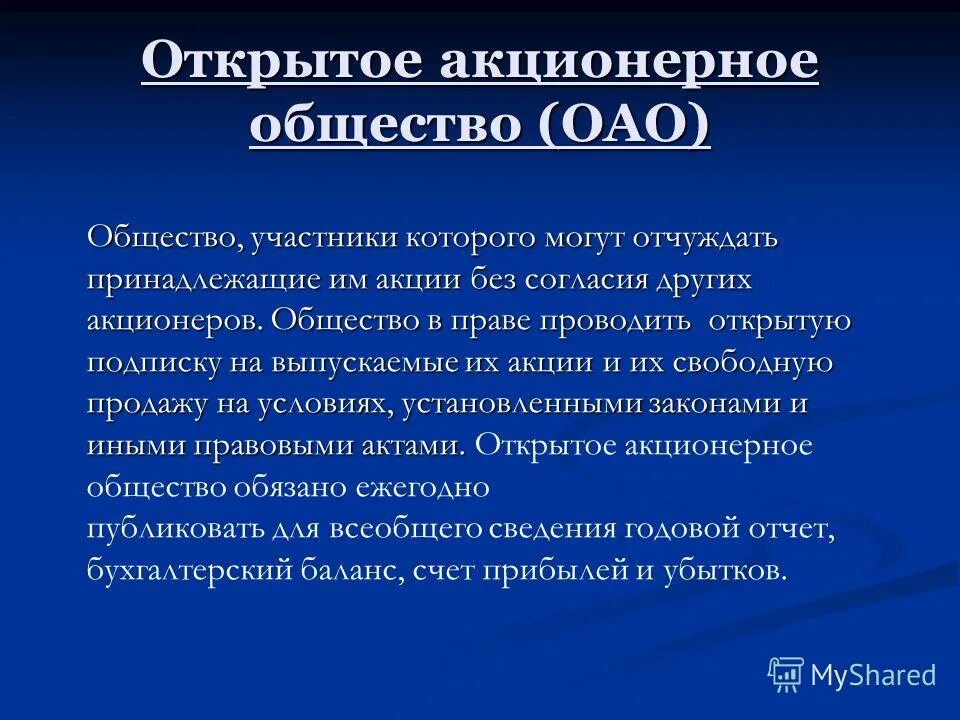 Открытое акционерное общество (ОАО)

Общество, участники которого могут отчуждать принадлежащие им акции без согласия других акционеров. Общество в праве проводить открытую подписку на выпускаемые их акции и их свободную продажу на условиях, установленными законами и иными правовыми актами. Открытое акционерное общество обязано ежегодно публиковать для всеобщего сведения годовой отчет, бухгалтерский баланс, счет прибылей и убытков.

MyShared